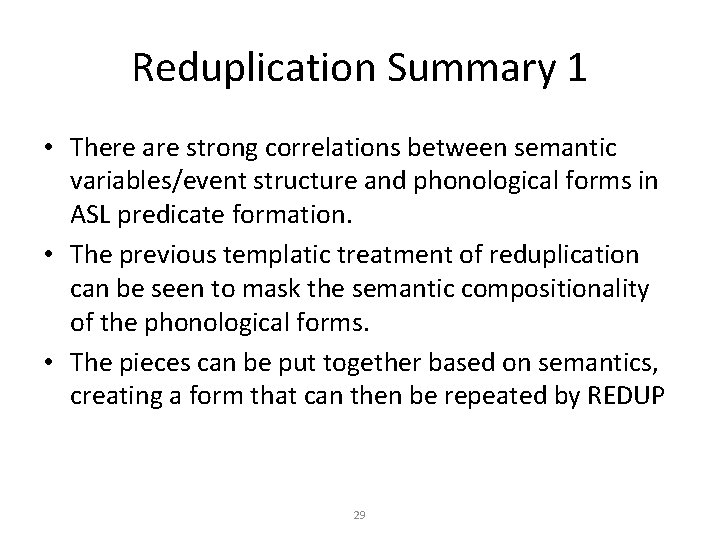 Reduplication Summary 1

• There are strong correlations between semantic variables/event structure and phonological forms in ASL predicate formation.

• The previous templatic treatment of reduplication can be seen to mask the semantic compositionality of the phonological forms.

• The pieces can be put together based on semantics, creating a form that can then be repeated by REDUP

29